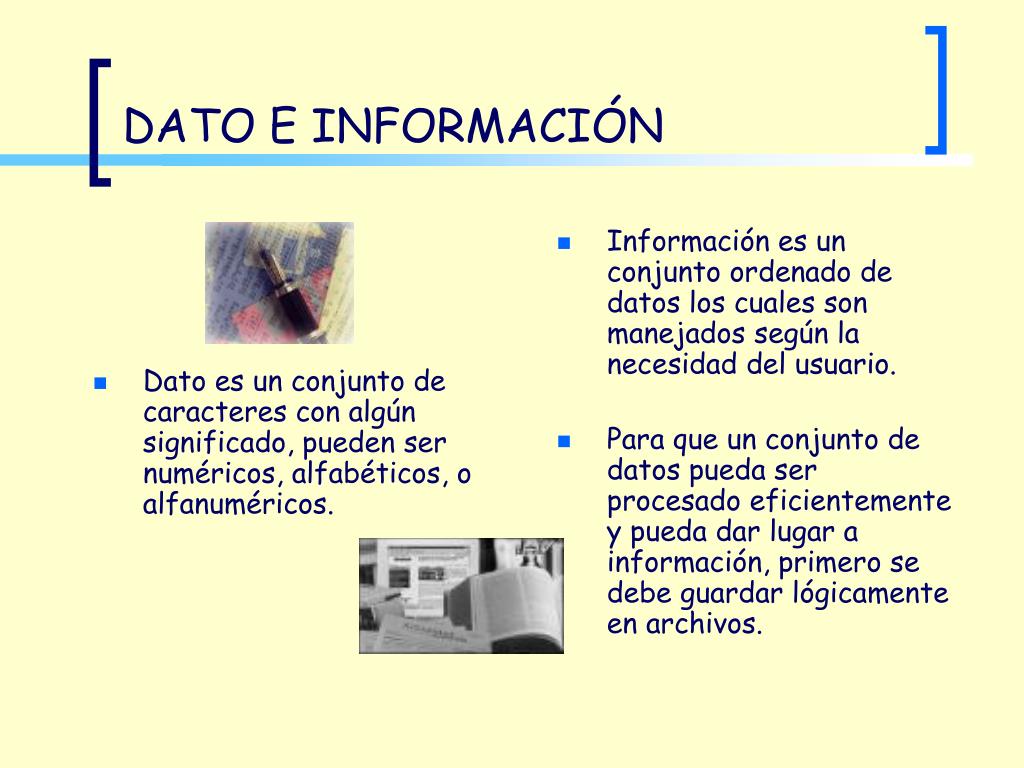 DATO E INFORMACIÓN

Dato es un conjunto de caracteres con algún significado, pueden ser numéricos, alfabéticos, o alfanuméricos.

Información es un conjunto ordenado de datos los cuales son manejados según la necesidad del usuario.

Para que un conjunto de datos pueda ser procesado eficientemente y pueda dar lugar a información, primero se debe guardar lógicamente en archivos.